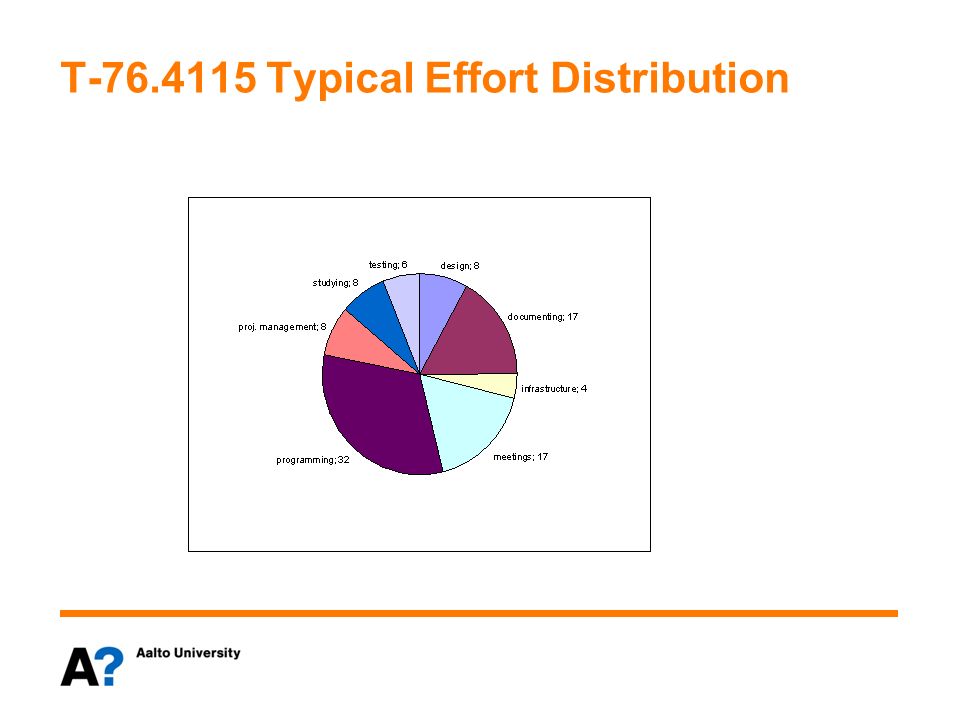 T-76.4115 Typical Effort Distribution

testing; 6
design; 8
studying; 8
documenting; 17
proj. management; 8
infrastructure; 4
programming; 32
meetings; 17

A? Aalto University